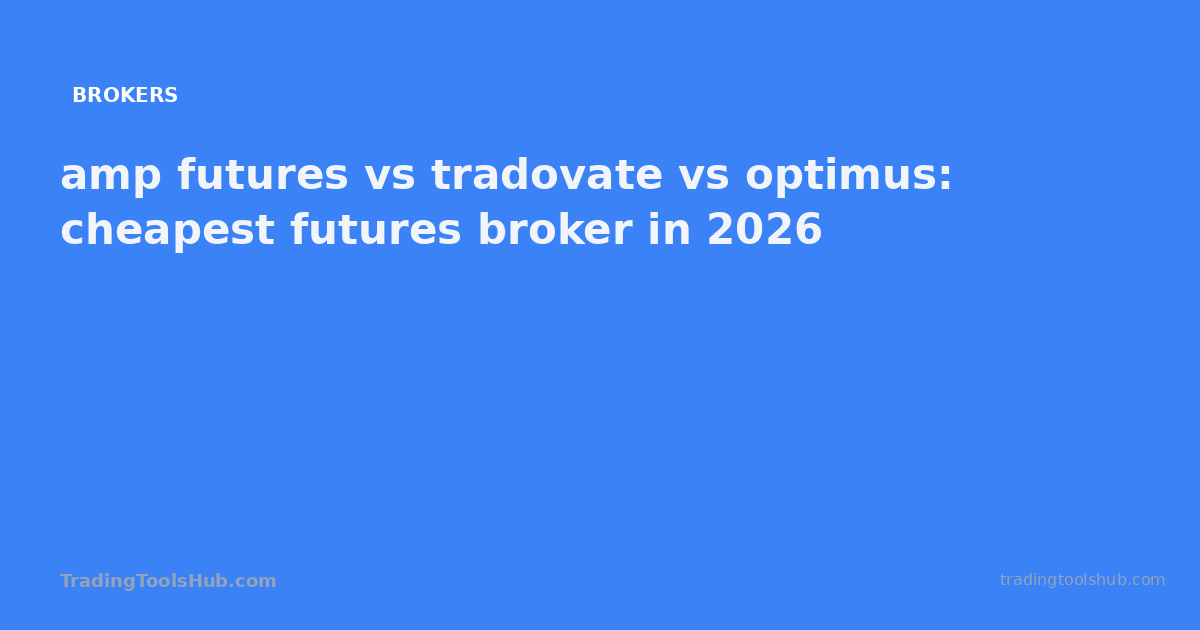 BROKERS

amp futures vs tradovate vs optimus: cheapest futures broker in 2026

TradingToolsHub.com

tradingtoolshub.com